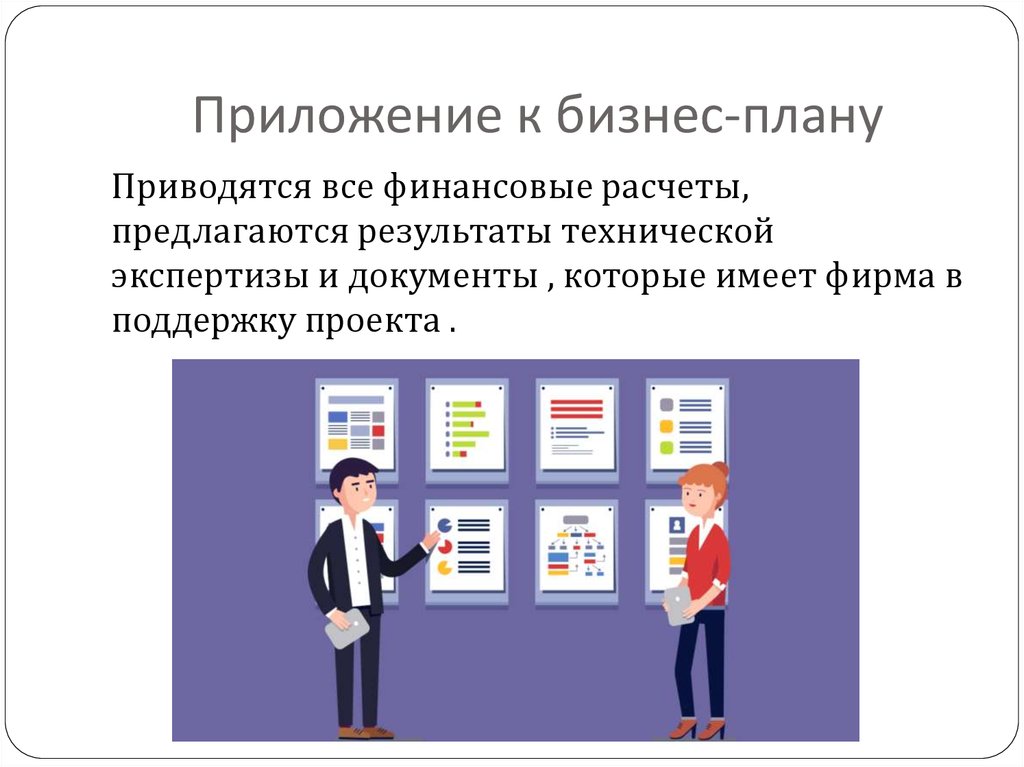 Приложение к бизнес-плану

Приводятся все финансовые расчеты, предлагаются результаты технической экспертизы и документы , которые имеет фирма в поддержку проекта .